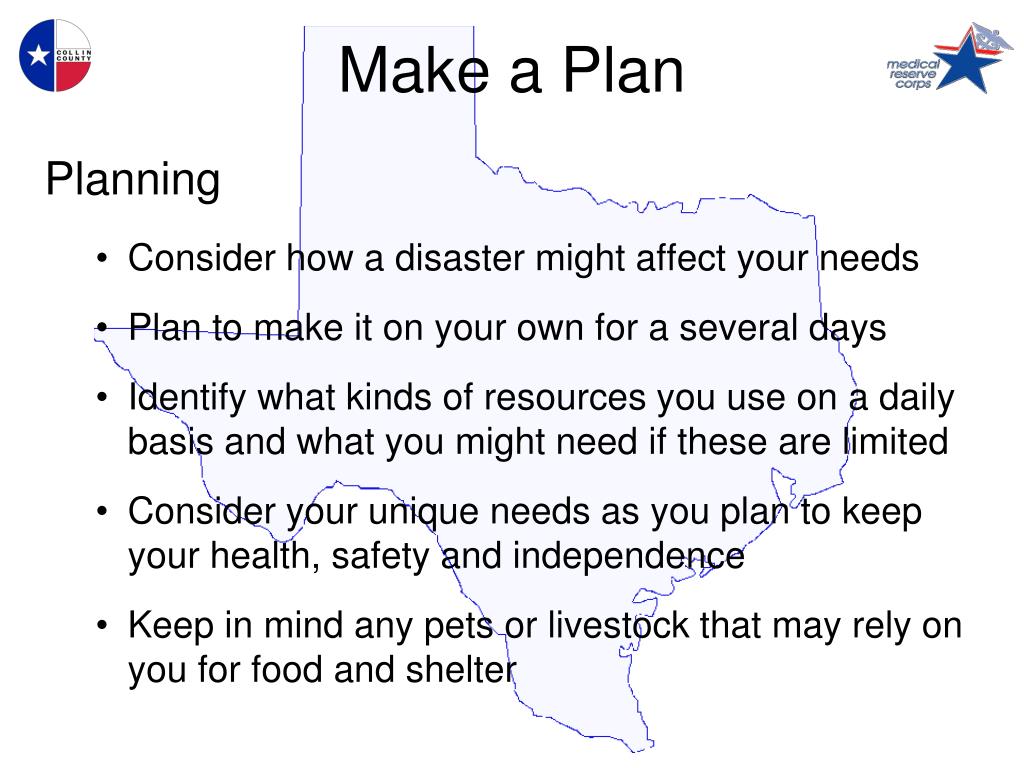 COLLIN COUNTY

Make a Plan

medical reserve corps

Planning

• Consider how a disaster might affect your needs

• Plan to make it on your own for a several days

• Identify what kinds of resources you use on a daily basis and what you might need if these are limited

• Consider your unique needs as you plan to keep your health, safety and independence

• Keep in mind any pets or livestock that may rely on you for food and shelter